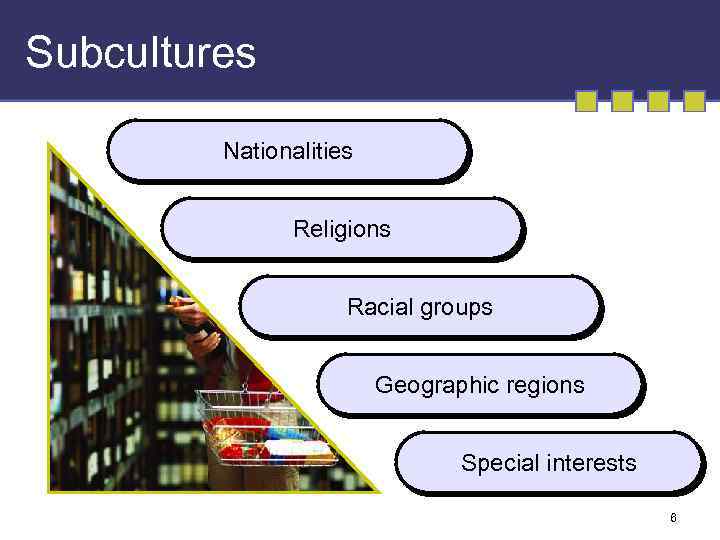 Subcultures

Nationalities

Religions

Racial groups

Geographic regions

Special interests

6